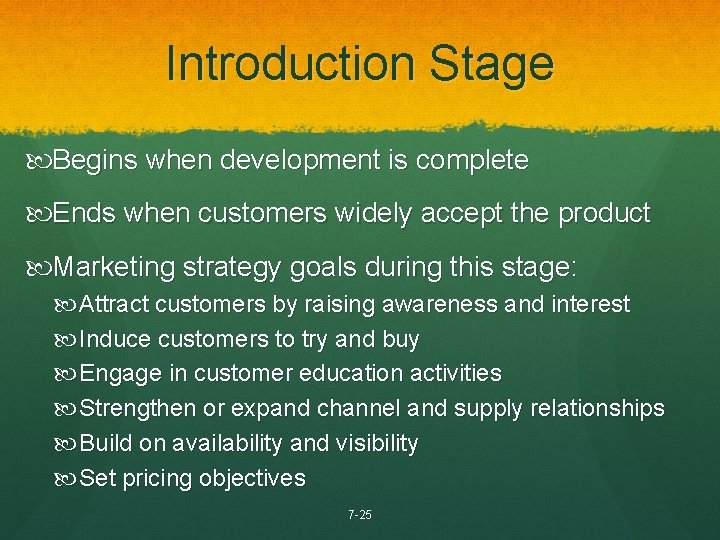 Introduction Stage

Begins when development is complete

Ends when customers widely accept the product

Marketing strategy goals during this stage:

Attract customers by raising awareness and interest

Induce customers to try and buy

Engage in customer education activities

Strengthen or expand channel and supply relationships

Build on availability and visibility

Set pricing objectives

7-25